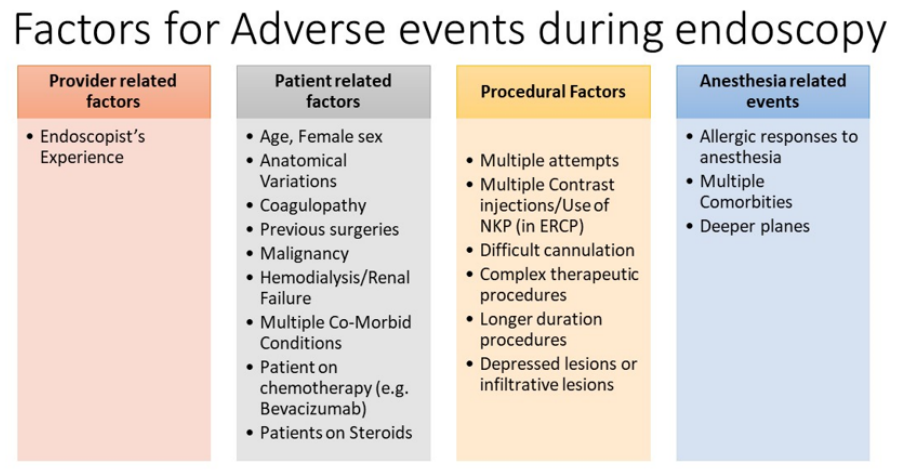 Factors for Adverse events during endoscopy

Provider related factors

• Endoscopist's Experience

Patient related factors

• Age, Female sex
• Anatomical Variations
• Coagulopathy
• Previous surgeries
• Malignancy
• Hemodialysis/Renal Failure
• Multiple Co-Morbid Conditions
• Patient on chemotherapy (e.g. Bevacizumab)
• Patients on Steroids

Procedural Factors

• Multiple attempts
• Multiple Contrast injections/Use of NKP (in ERCP)
• Difficult cannulation
• Complex therapeutic procedures
• Longer duration procedures
• Depressed lesions or infiltrative lesions

Anesthesia related events

• Allergic responses to anesthesia
• Multiple Comorbities
• Deeper planes